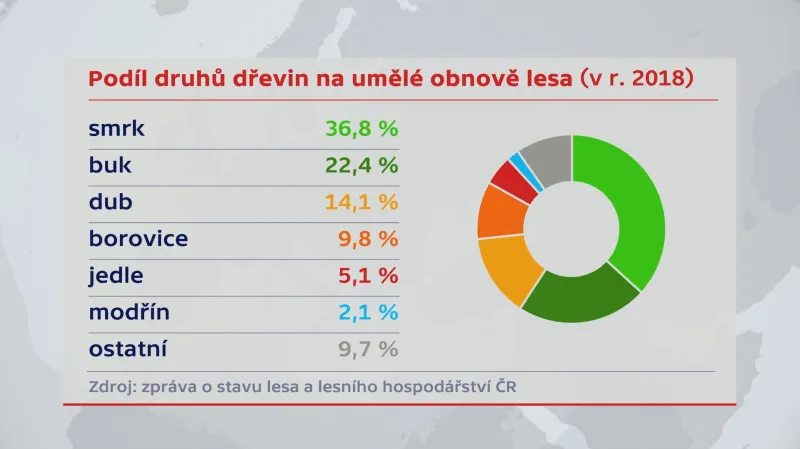 Podíl druhů dřevin na umělé obnově lesa (v r. 2018)

| | |
|---|---|
| smrk | 36,8 % |
| buk | 22,4 % |
| dub | 14,1 % |
| borovice | 9,8 % |
| jedle | 5,1 % |
| modřín | 2,1 % |
| ostatní | 9,7 % |

Zdroj: zpráva o stavu lesa a lesního hospodářství ČR